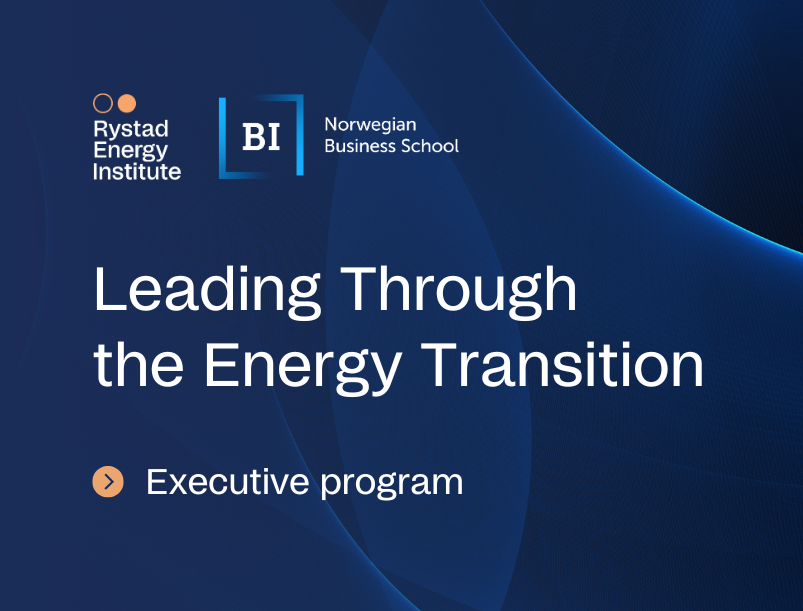 Rystad Energy Institute

BI

Norwegian Business School

Leading Through the Energy Transition

Executive program